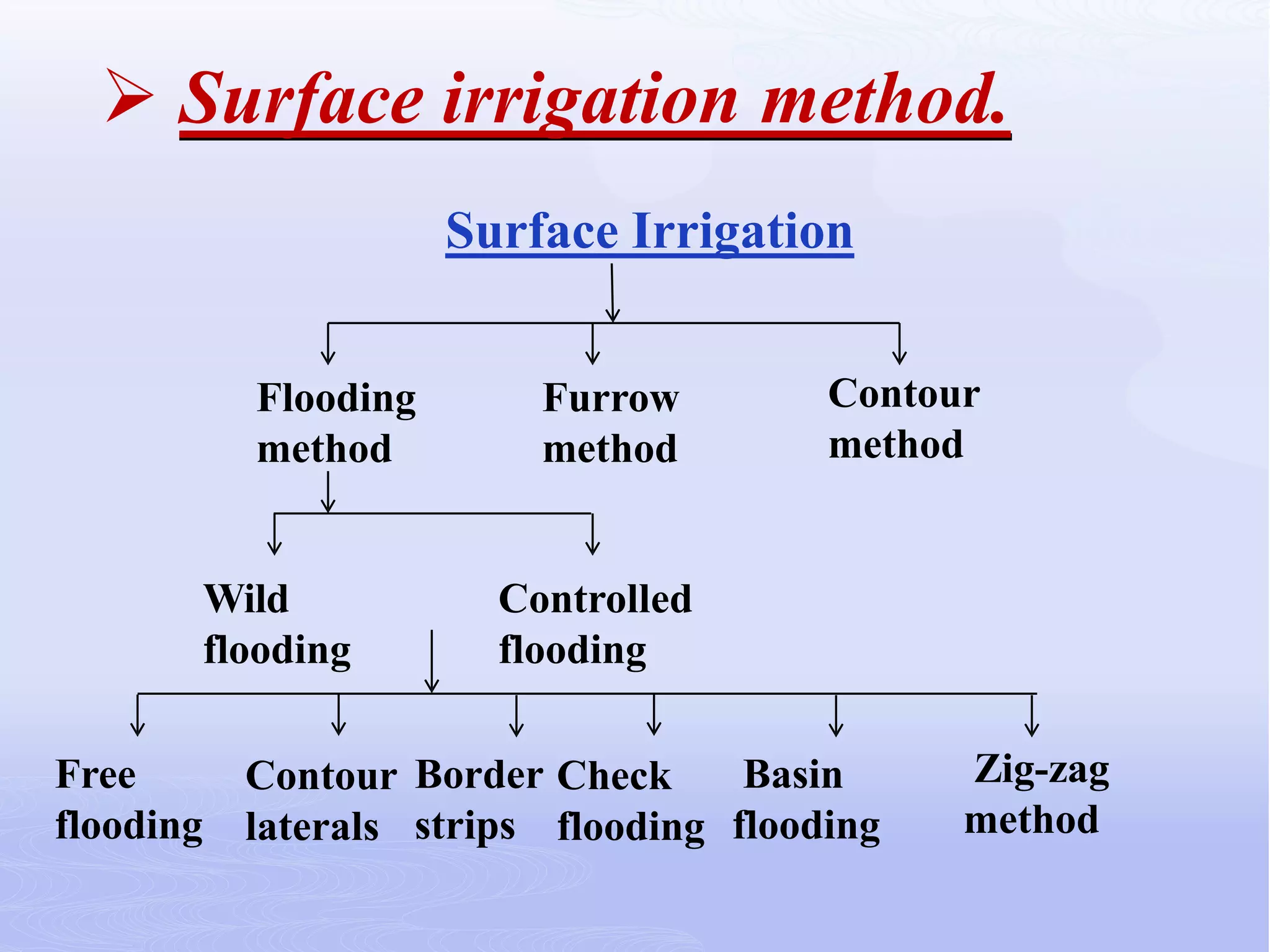 ➢ Surface irrigation method.

Surface Irrigation

Flooding method

Furrow method

Contour method

Wild flooding

Controlled flooding

Free flooding

Contour laterals

Border strips

Check flooding

Basin flooding

Zig-zag method